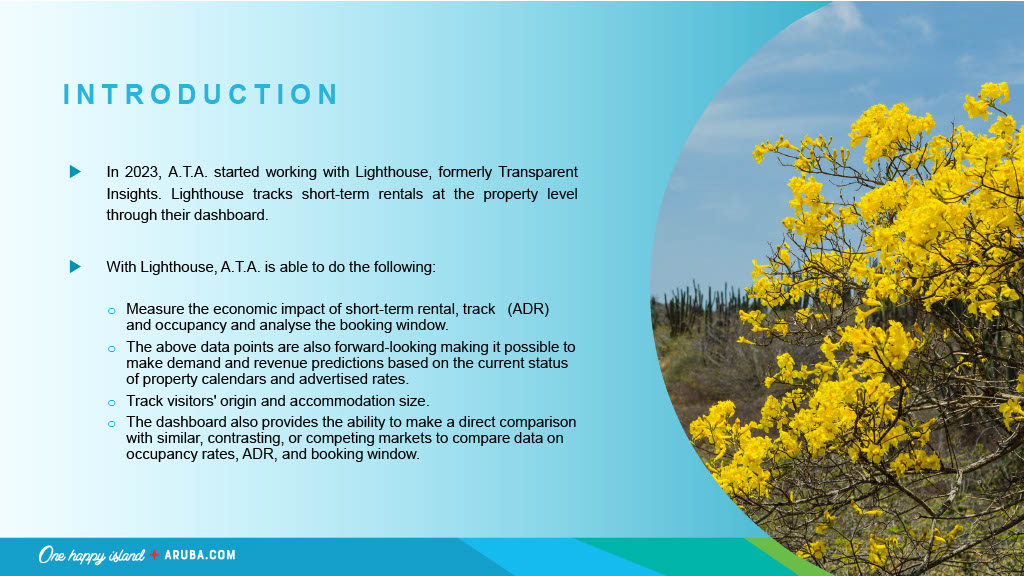 INTRODUCTION

In 2023, A.T.A. started working with Lighthouse, formerly Transparent Insights. Lighthouse tracks short-term rentals at the property level through their dashboard.

With Lighthouse, A.T.A. is able to do the following:

Measure the economic impact of short-term rental, track (ADR) and occupancy and analyse the booking window.

The above data points are also forward-looking making it possible to make demand and revenue predictions based on the current status of property calendars and advertised rates.

Track visitors' origin and accommodation size.

The dashboard also provides the ability to make a direct comparison with similar, contrasting, or competing markets to compare data on occupancy rates, ADR, and booking window.

One happy island + ARUBA.COM